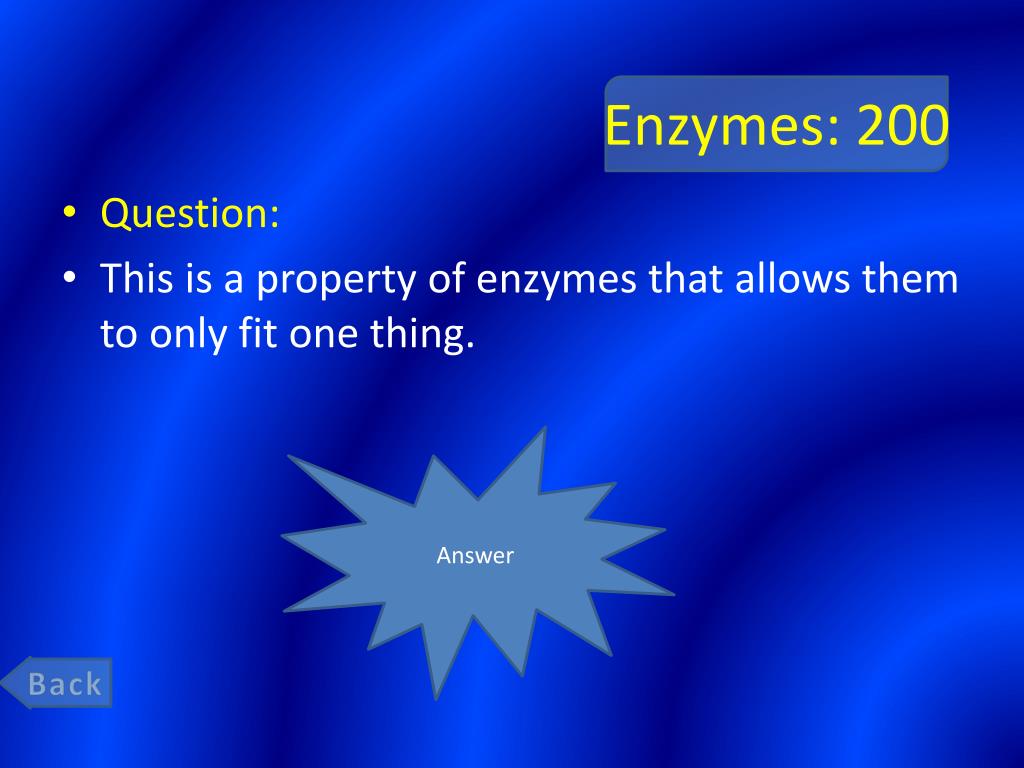 Enzymes: 200

• Question:
• This is a property of enzymes that allows them to only fit one thing.

Answer

Back